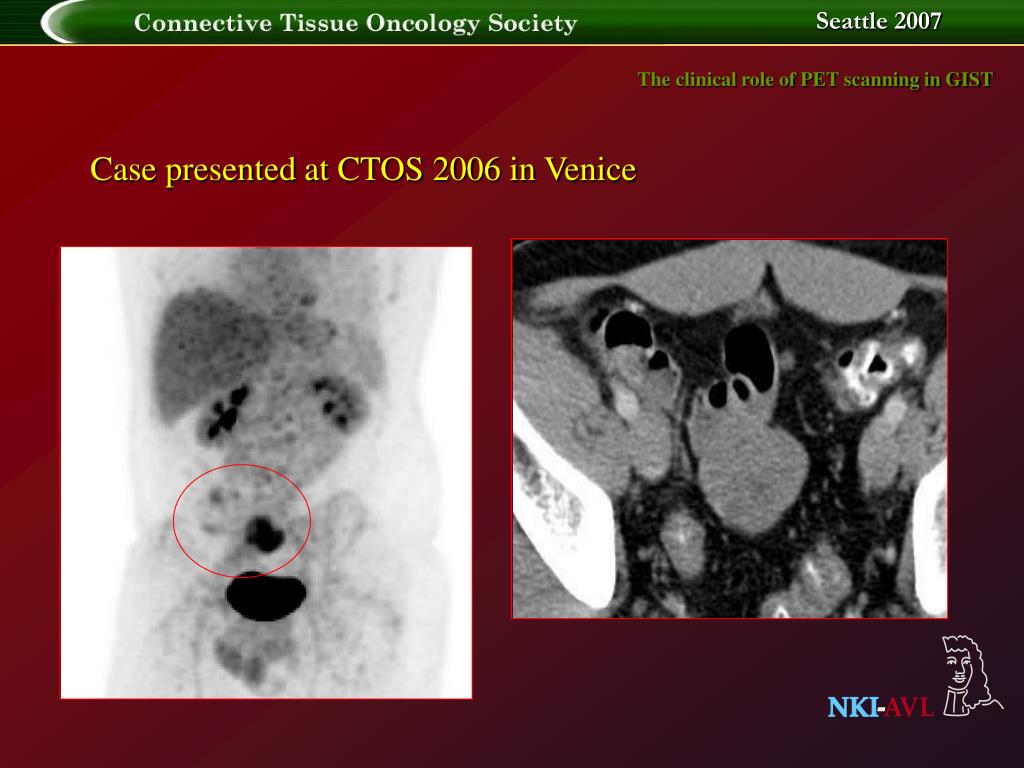 Connective Tissue Oncology Society

Seattle 2007

The clinical role of PET scanning in GIST

Case presented at CTOS 2006 in Venice

NKI-AVL